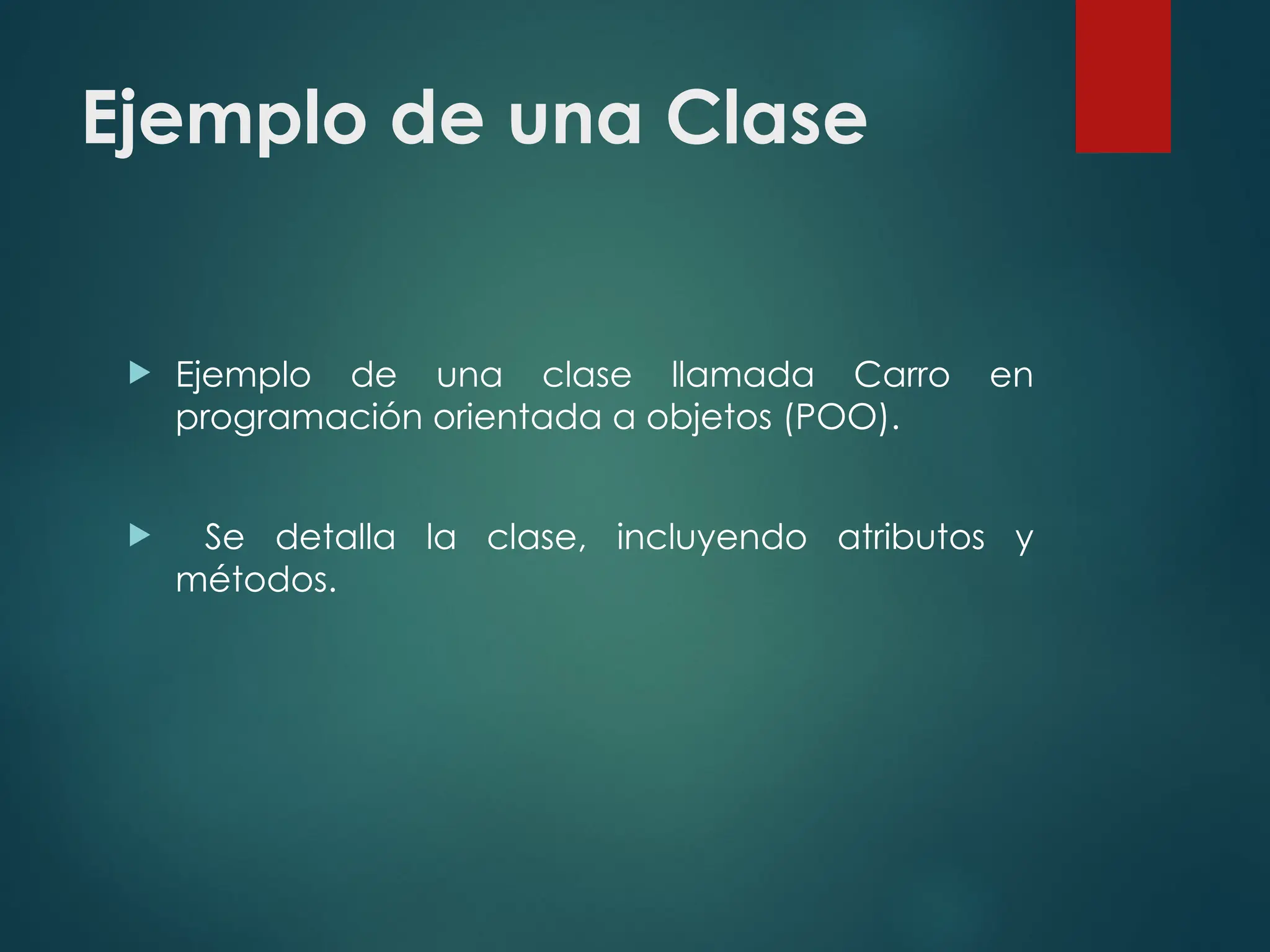 Ejemplo de una Clase

Ejemplo de una clase llamada Carro en programación orientada a objetos (POO).

Se detalla la clase, incluyendo atributos y métodos.